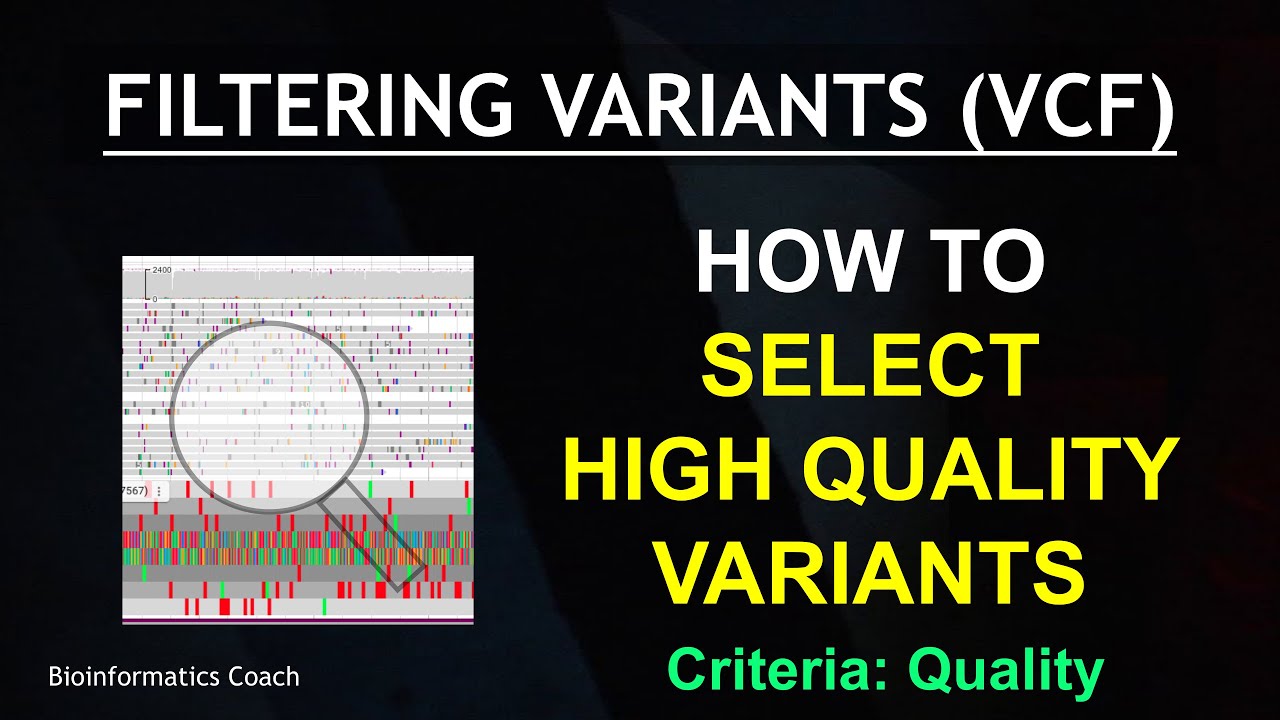 FILTERING VARIANTS (VCF)

2400
0

7567)

HOW TO
SELECT
HIGH QUALITY
VARIANTS

Criteria: Quality

Bioinformatics Coach